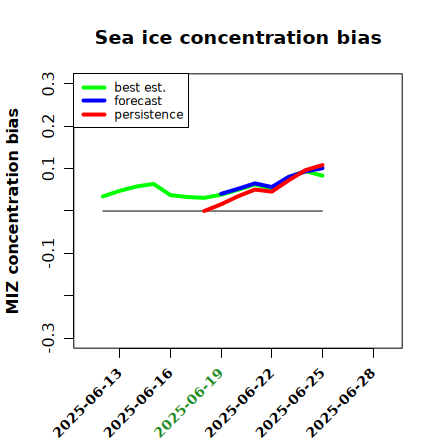 Sea ice concentration bias

best est.
forecast
persistence

MIZ concentration bias

0.3
0.2
0.1
-0.1
-0.3

2025-06-13
2025-06-16
2025-06-19
2025-06-22
2025-06-25
2025-06-28